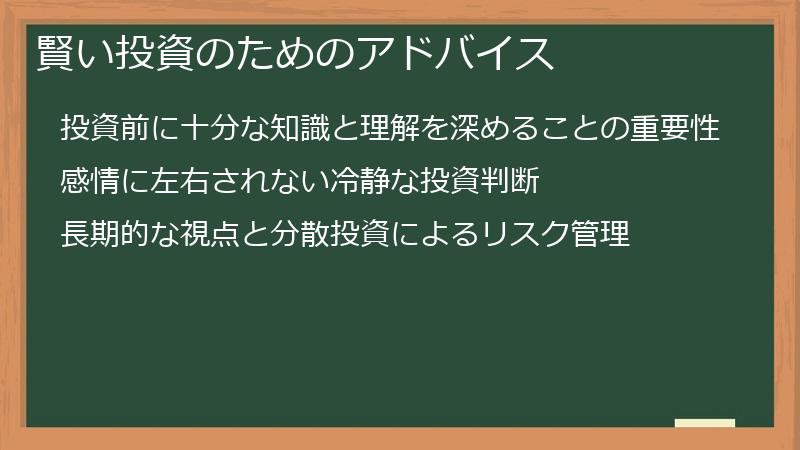 賢い投資のためのアドバイス

投資前に十分な知識と理解を深めることの重要性

感情に左右されない冷静な投資判断

長期的な視点と分散投資によるリスク管理